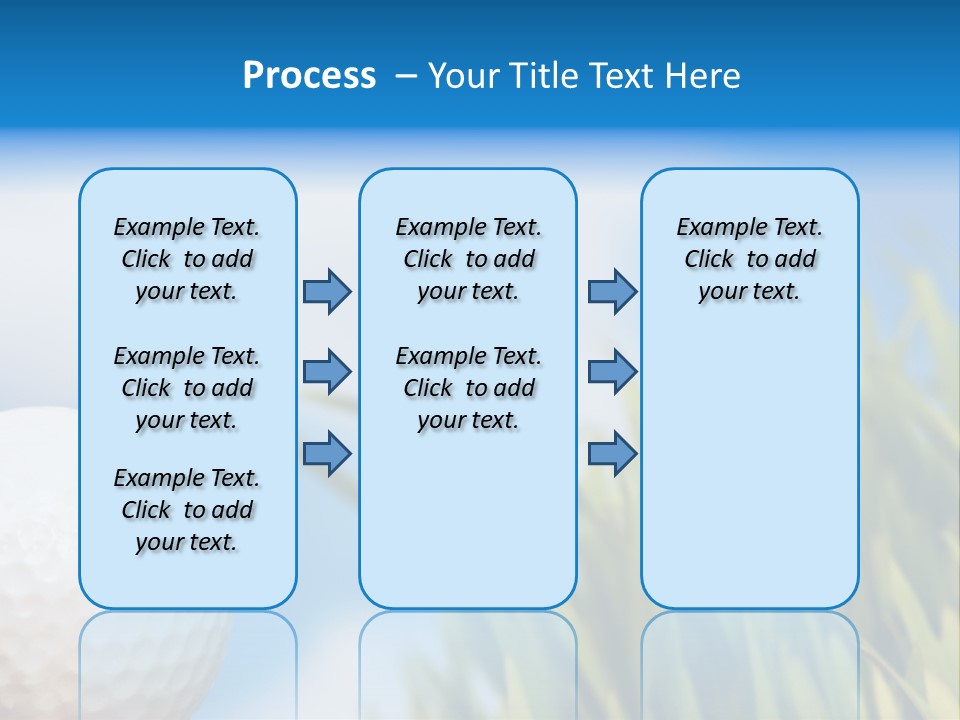 Process – Your Title Text Here

Example Text. Click to add your text.

Example Text. Click to add your text.

Example Text. Click to add your text.

Example Text. Click to add your text.

Example Text. Click to add your text.

Example Text. Click to add your text.